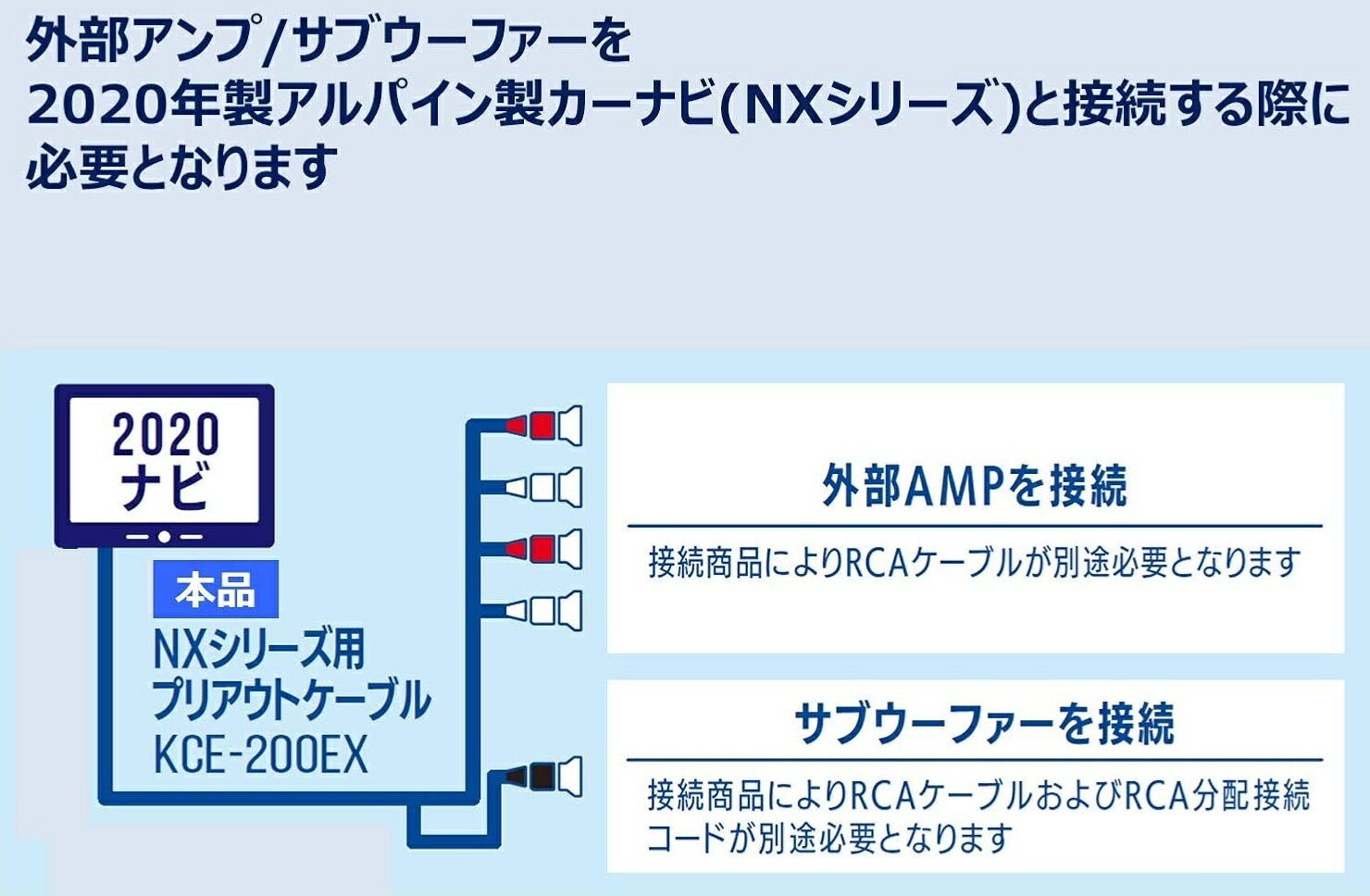 外部アンプ/サブウーファーを
2020年製アルパイン製カーナビ(NXシリーズ)と接続する際に
必要となります

2020
ナビ

本品
NXシリーズ用
プリアウトケーブル
KCE-200EX

外部AMPを接続

接続商品によりRCAケーブルが別途必要となります

サブウーファーを接続

接続商品によりRCAケーブルおよびRCA分配接続コードが別途必要となります